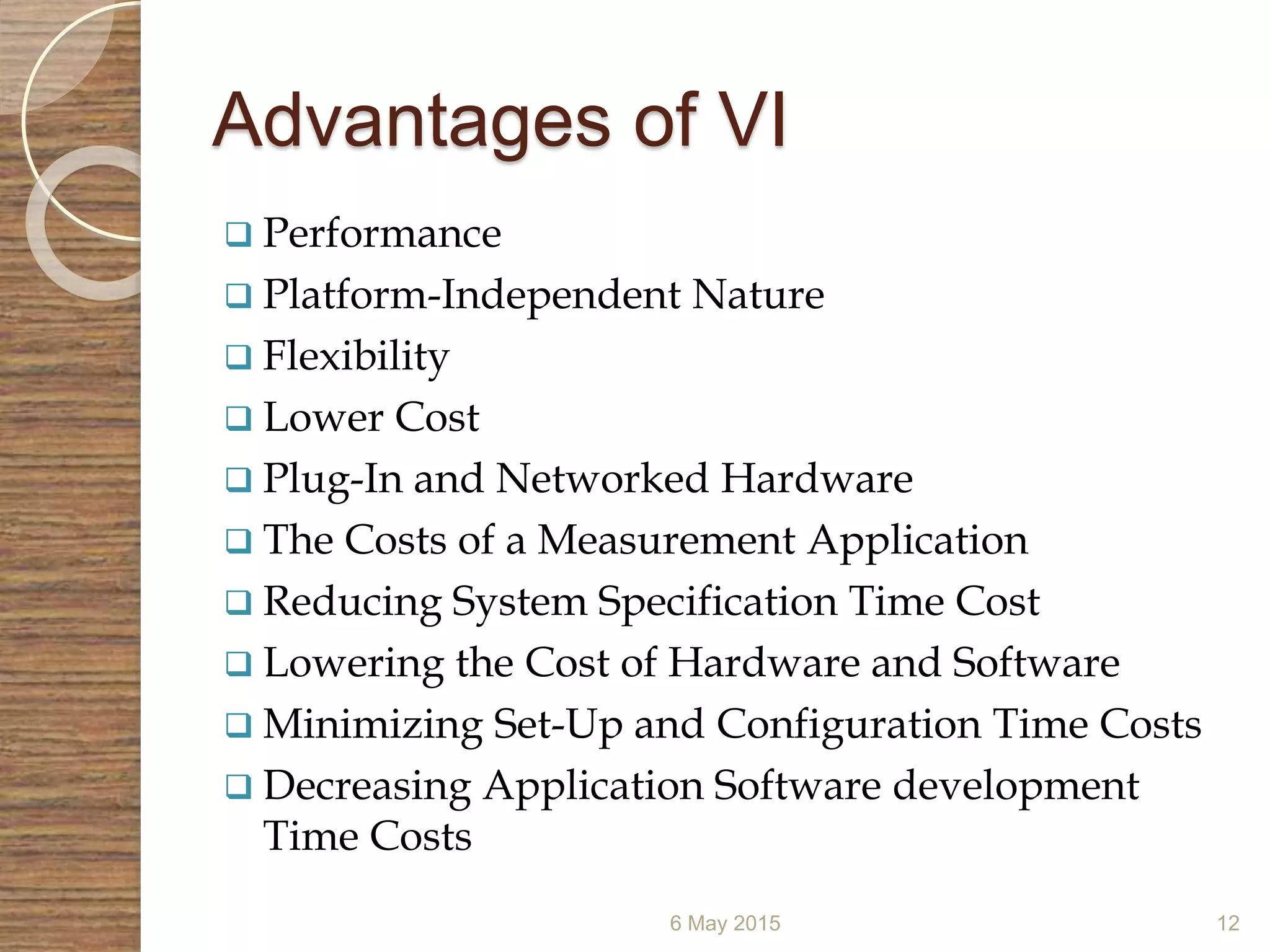 Advantages of VI

❑ Performance
❑ Platform-Independent Nature
❑ Flexibility
❑ Lower Cost
❑ Plug-In and Networked Hardware
❑ The Costs of a Measurement Application
❑ Reducing System Specification Time Cost
❑ Lowering the Cost of Hardware and Software
❑ Minimizing Set-Up and Configuration Time Costs
❑ Decreasing Application Software development Time Costs

6 May 2015

12